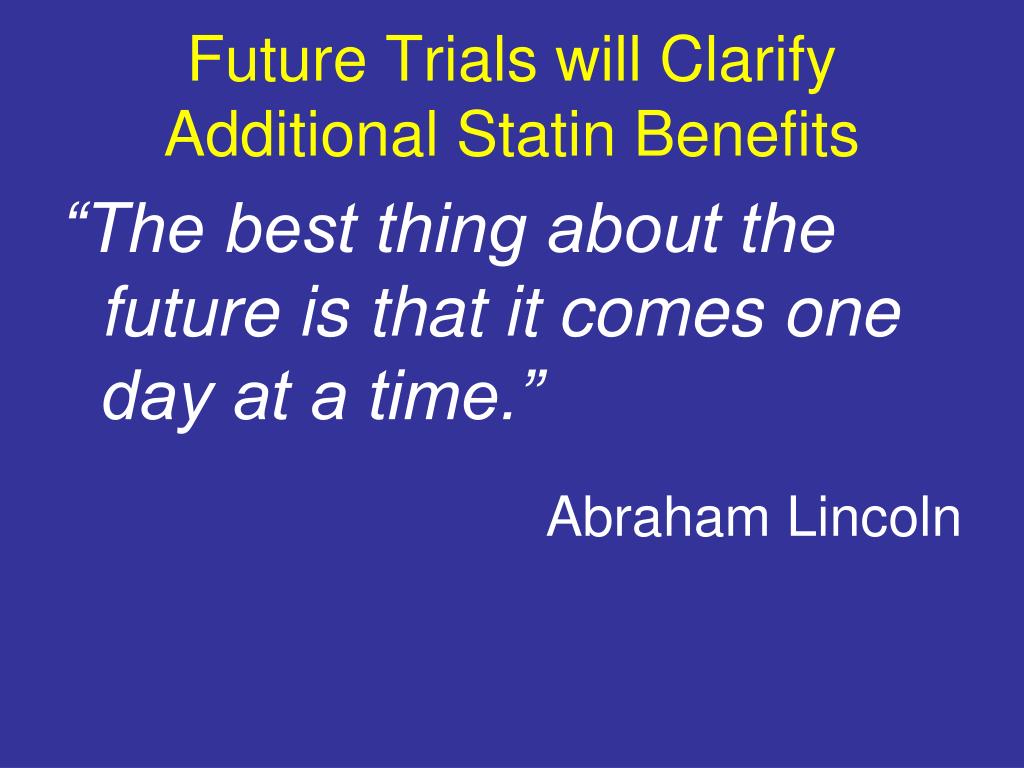 Future Trials will Clarify Additional Statin Benefits

“The best thing about the future is that it comes one day at a time.”

Abraham Lincoln